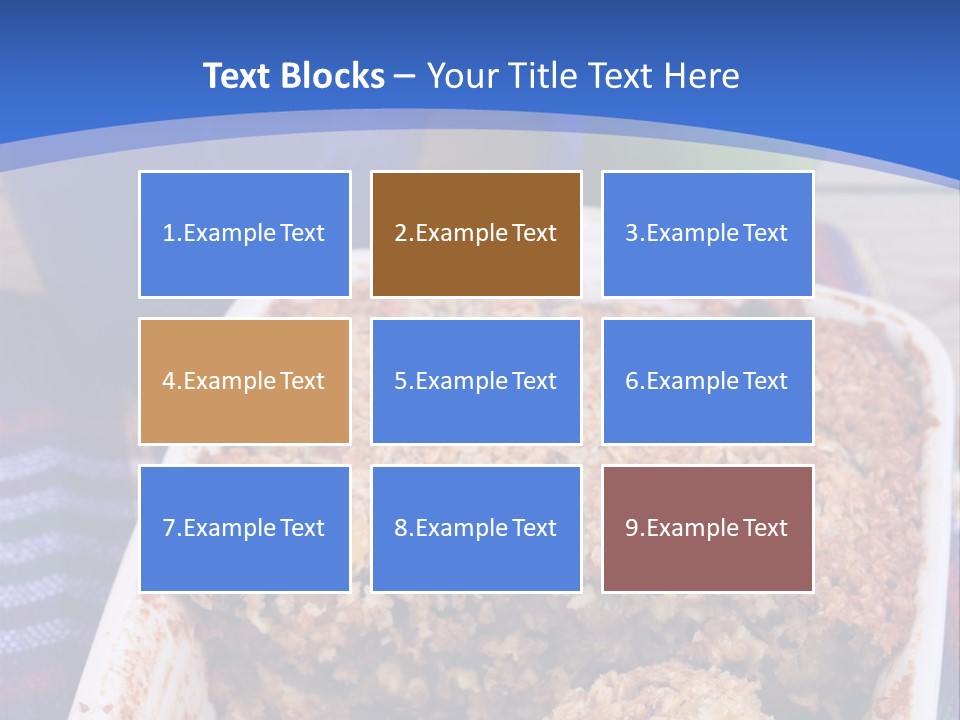 Text Blocks – Your Title Text Here

1.Example Text

2.Example Text

3.Example Text

4.Example Text

5.Example Text

6.Example Text

7.Example Text

8.Example Text

9.Example Text